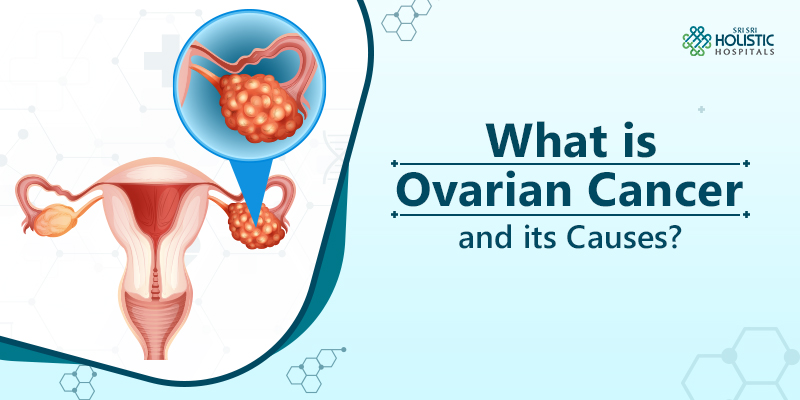 SRI SRI HOLISTIC HOSPITALS

What is
Ovarian Cancer
and its Causes?